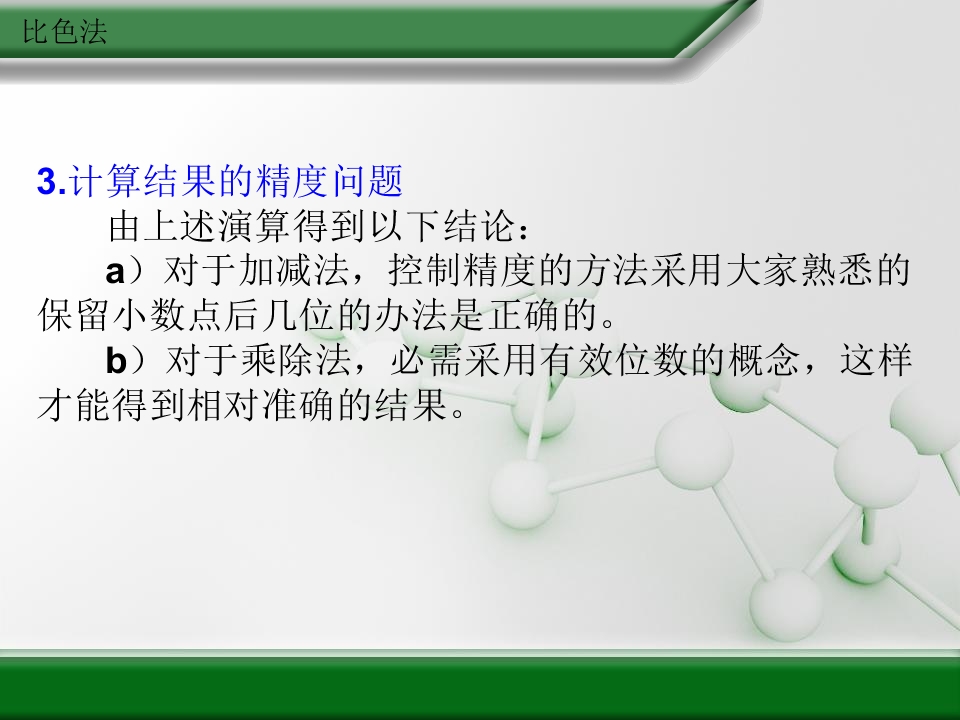 比色法

3.计算结果的精度问题

由上述演算得到以下结论：

a）对于加减法，控制精度的方法采用大家熟悉的保留小数点后几位的办法是正确的。

b）对于乘除法，必需采用有效位数的概念，这样才能得到相对准确的结果。